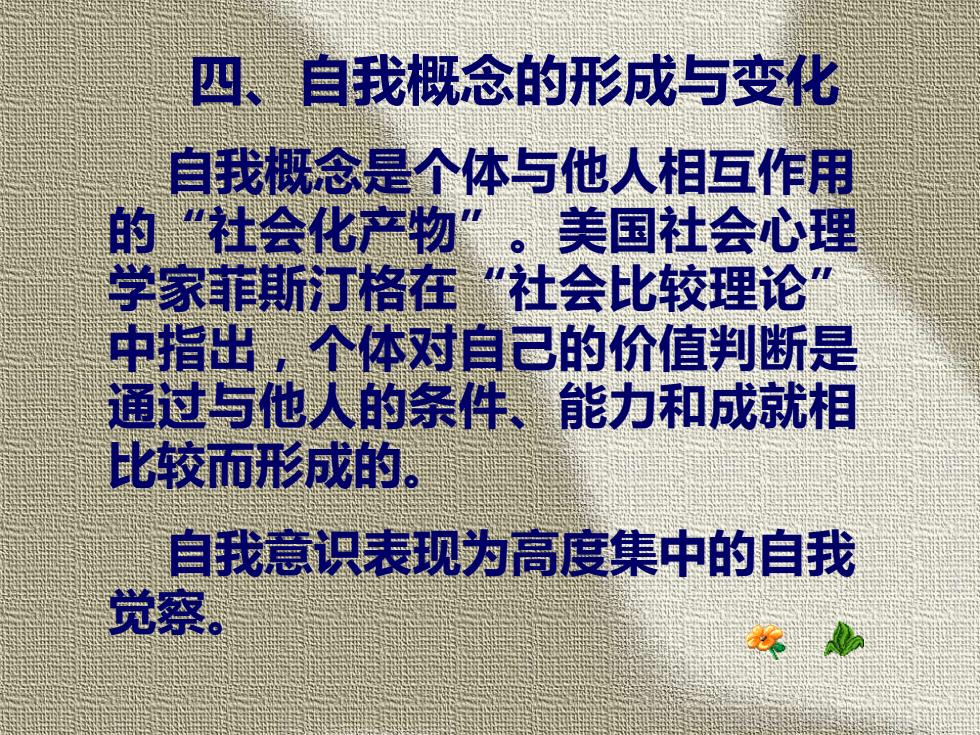 四、自我概念的形成与变化

自我概念是个体与他人相互作用的“社会化产物”。美国社会心理学家菲斯汀格在“社会比较理论”中指出，个体对自己的价值判断是通过与他人的条件、能力和成就相比较而形成的。

自我意识表现为高度集中的自我觉察。